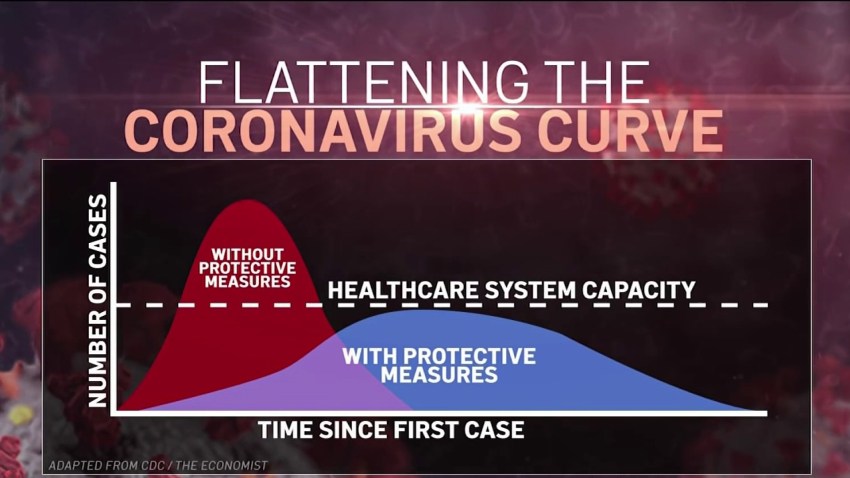 FLATTENING THE
CORONAVIRUS CURVE

NUMBER OF CASES

WITHOUT PROTECTIVE MEASURES

HEALTHCARE SYSTEM CAPACITY

WITH PROTECTIVE MEASURES

TIME SINCE FIRST CASE

ADAPTED FROM CDC / THE ECONOMIST